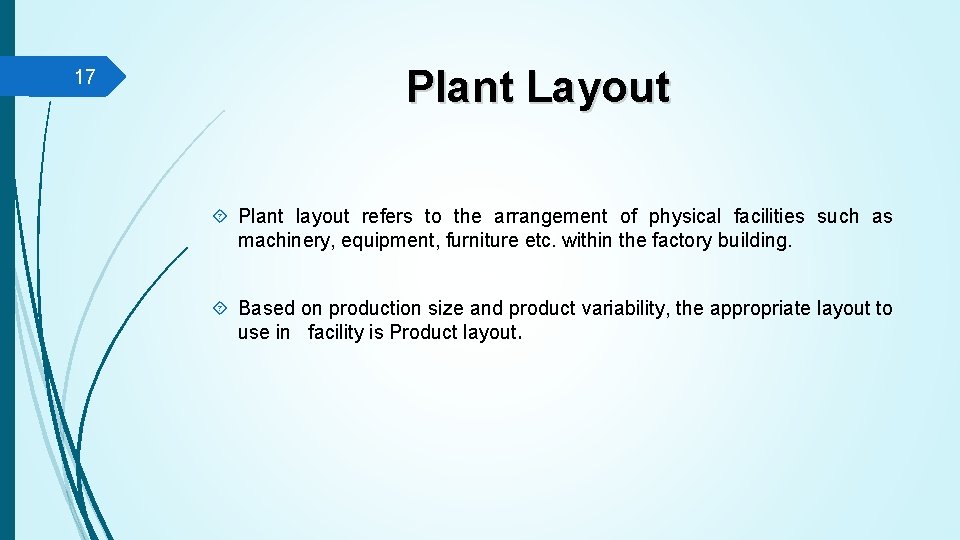 17

Plant Layout

Plant layout refers to the arrangement of physical facilities such as machinery, equipment, furniture etc. within the factory building.

Based on production size and product variability, the appropriate layout to use in facility is Product layout.